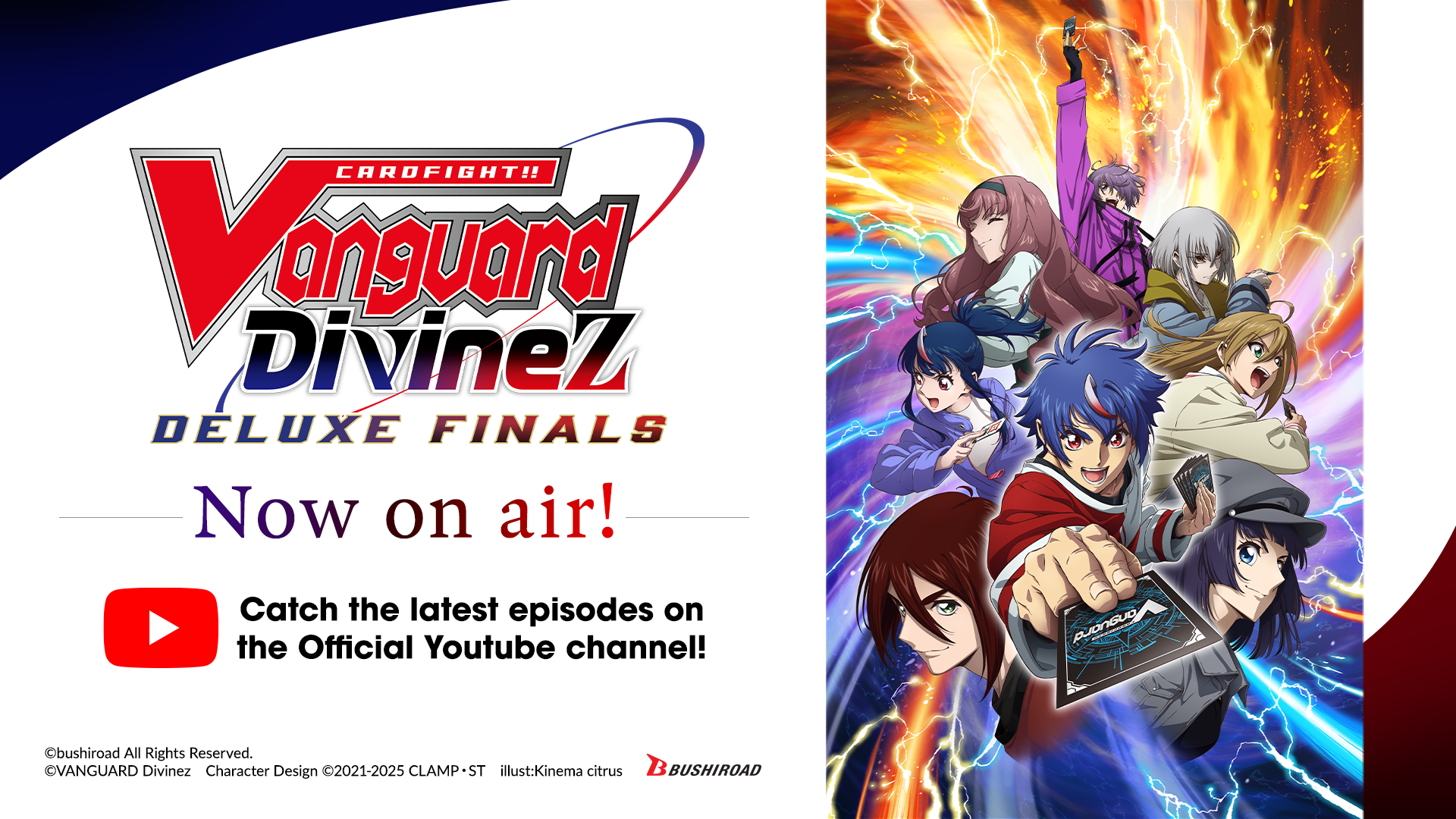 CARDFIGHT!!
Vanguard
DivineZ
DELUXE FINALS

Now on air!

Catch the latest episodes on the Official Youtube channel!

©bushiroad All Rights Reserved.
©VANGUARD Divinez Character Design ©2021-2025 CLAMP・ST illust:Kinema citrus

BUSHIROAD

Vanguard